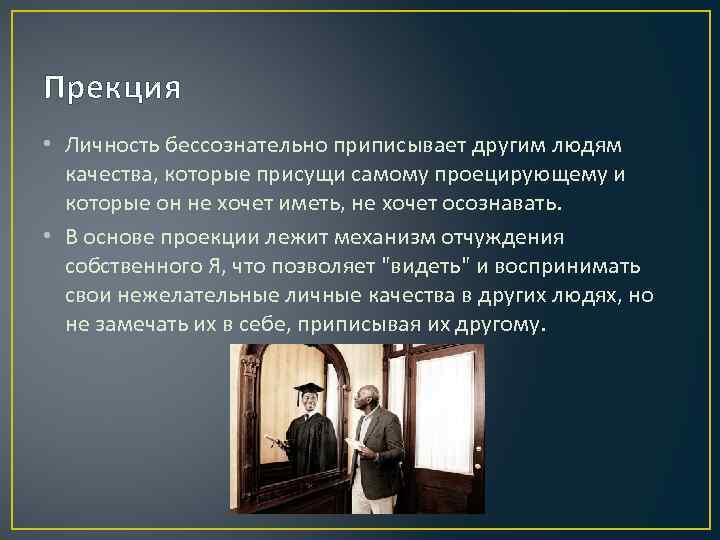 Прекция

• Личность бессознательно приписывает другим людям качества, которые присущи самому проецирующему и которые он не хочет иметь, не хочет осознавать.

• В основе проекции лежит механизм отчуждения собственного Я, что позволяет "видеть" и воспринимать свои нежелательные личные качества в других людях, но не замечать их в себе, приписывая их другому.